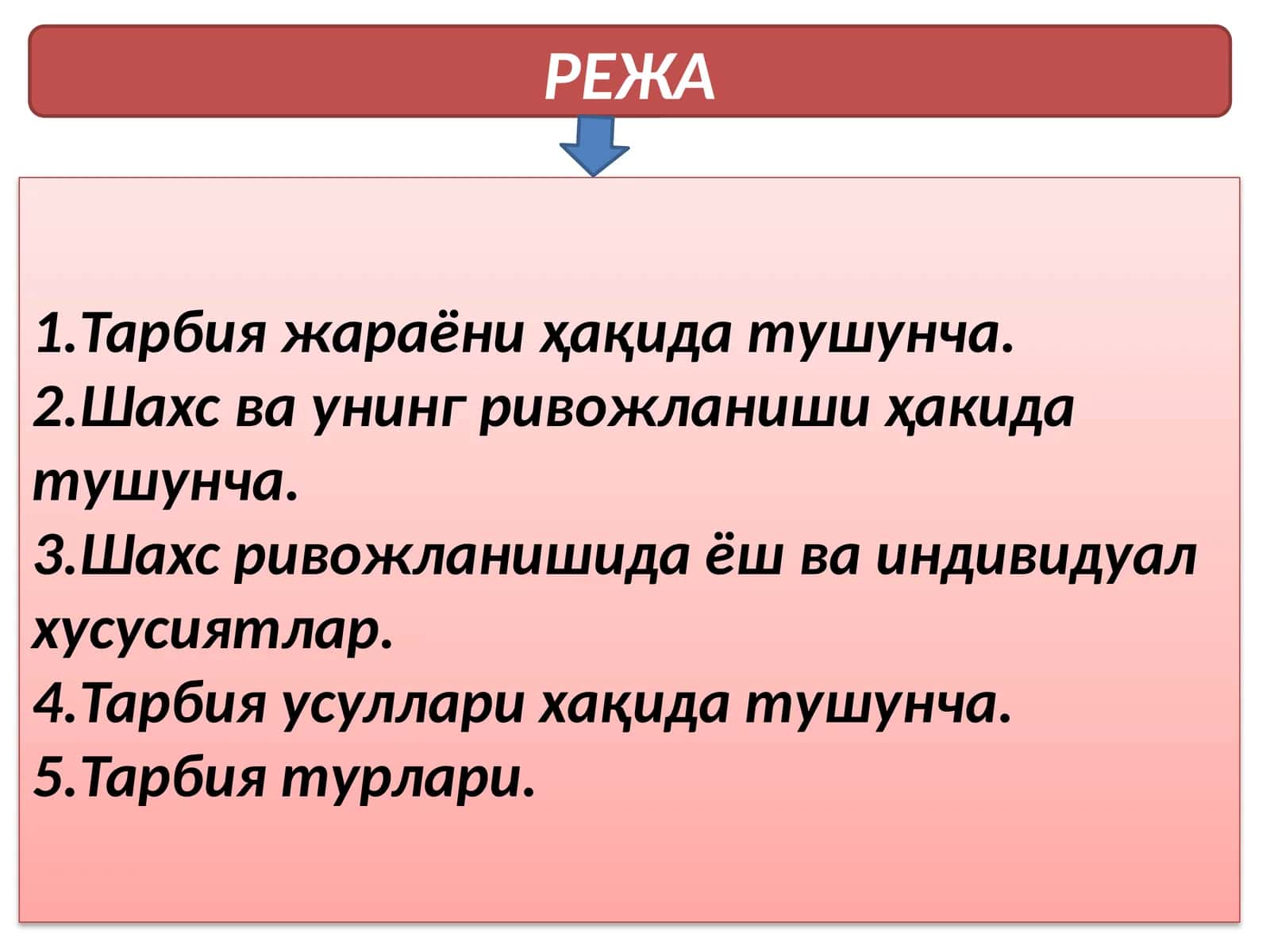 РЕЖА

1.Тарбия жараёни ҳақида тушунча.
2.Шахс ва унинг ривожланиши ҳакида тушунча.
3.Шахс ривожланишида ёш ва индивидуал хусусиятлар.
4.Тарбия усуллари хақида тушунча.
5.Тарбия турлари.